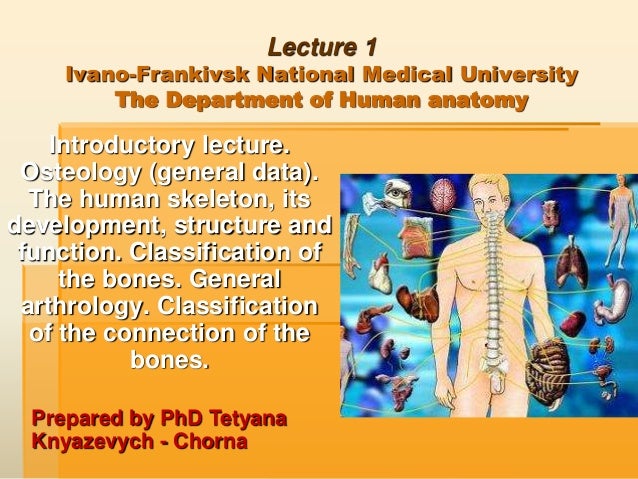 Lecture 1
Ivano-Frankivsk National Medical University
The Department of Human anatomy

Introductory lecture. Osteology (general data). The human skeleton, its development, structure and function. Classification of the bones. General arthrology. Classification of the connection of the bones.

Prepared by PhD Tetyana Knyazevych - Chorna